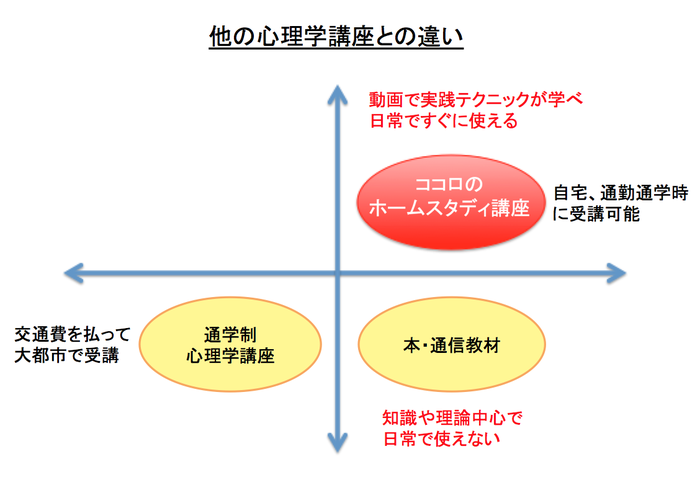 他の心理学講座との違い

動画で実践テクニックが学べ
日常ですぐに使える

ココロの
ホームスタディ講座

自宅、通勤通学時
に受講可能

交通費を払って
大都市で受講

通学制
心理学講座

本・通信教材

知識や理論中心で
日常で使えない